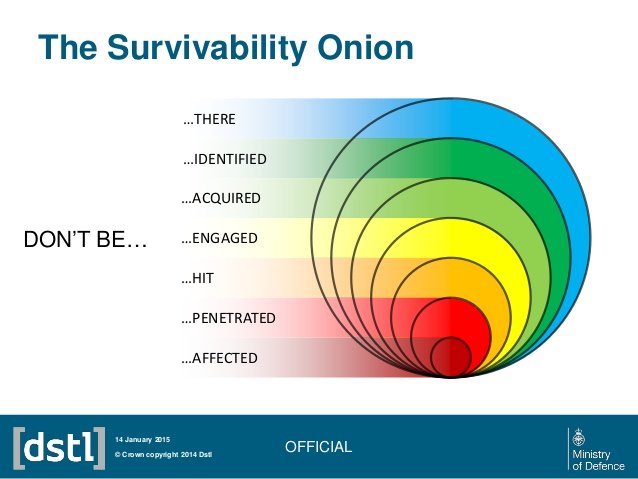 The Survivability Onion

DON'T BE…

…THERE

…IDENTIFIED

…ACQUIRED

…ENGAGED

…HIT

…PENETRATED

…AFFECTED

[dstl]

14 January 2015

© Crown copyright 2014 Dstl

OFFICIAL

Ministry of Defence